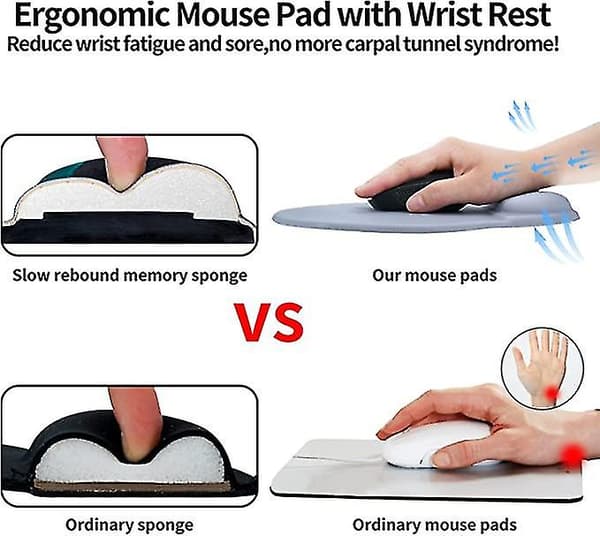 Ergonomic Mouse Pad with Wrist Rest
Reduce wrist fatigue and sore,no more carpal tunnel syndrome!

Slow rebound memory sponge

Our mouse pads

VS

Ordinary sponge

Ordinary mouse pads